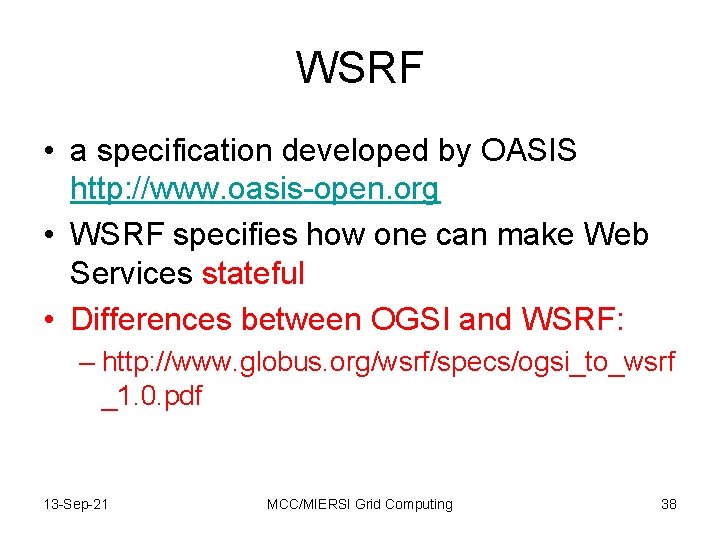 WSRF

• a specification developed by OASIS http://www.oasis-open.org
• WSRF specifies how one can make Web Services stateful
• Differences between OGSI and WSRF:
– http://www.globus.org/wsrf/specs/ogsi_to_wsrf_1.0.pdf

13-Sep-21

MCC/MIERSI Grid Computing

38